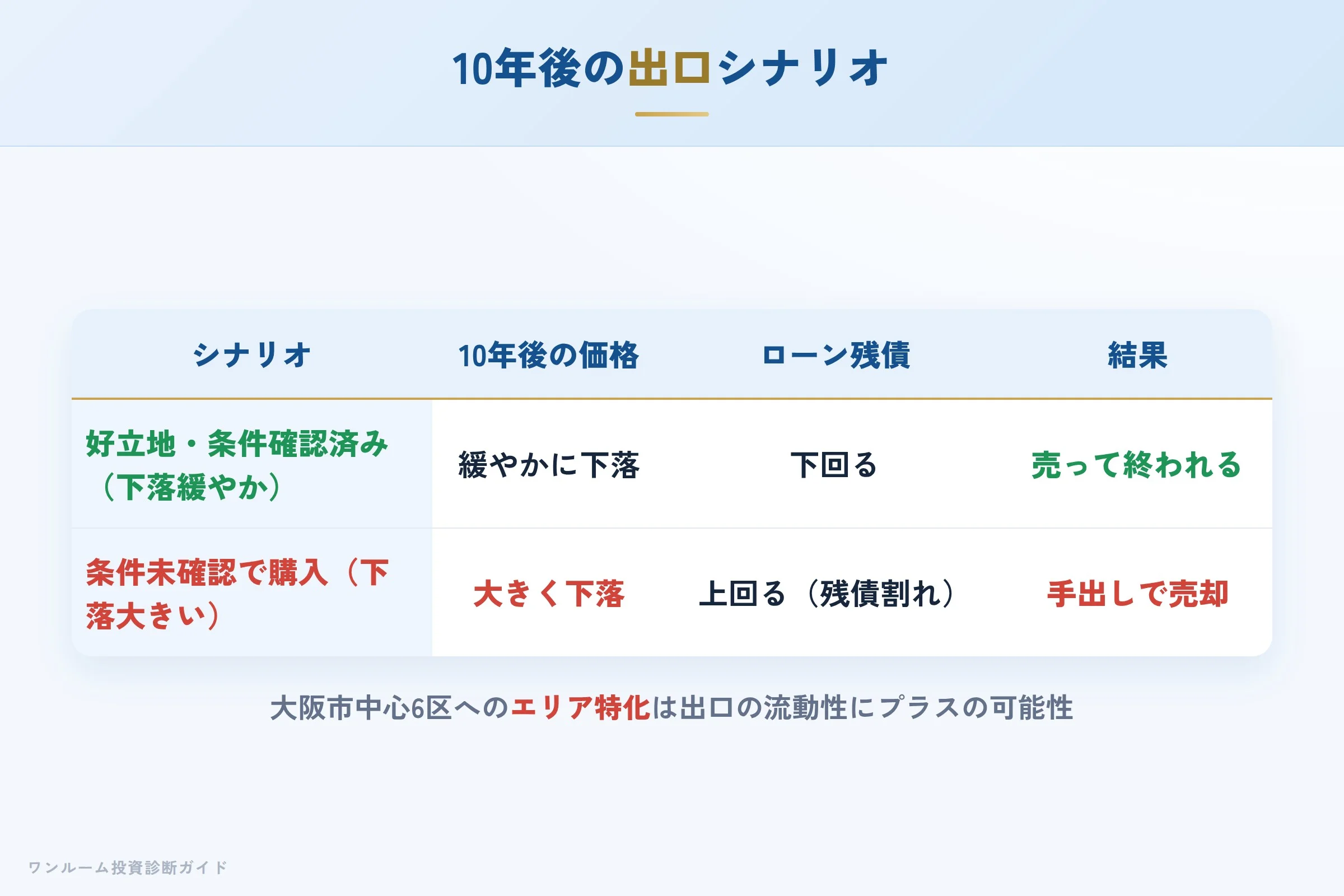 10年後の出口シナリオ

| シナリオ | 10年後の価格 | ローン残債 | 結果 |
|---|---|---|---|
| 好立地・条件確認済み（下落緩やか） | 緩やかに下落 | 下回る | 売って終われる |
| 条件未確認で購入（下落大きい） | 大きく下落 | 上回る（残債割れ） | 手出しで売却 |

大阪市中心6区へのエリア特化は出口の流動性にプラスの可能性

ワンルーム投資診断ガイド